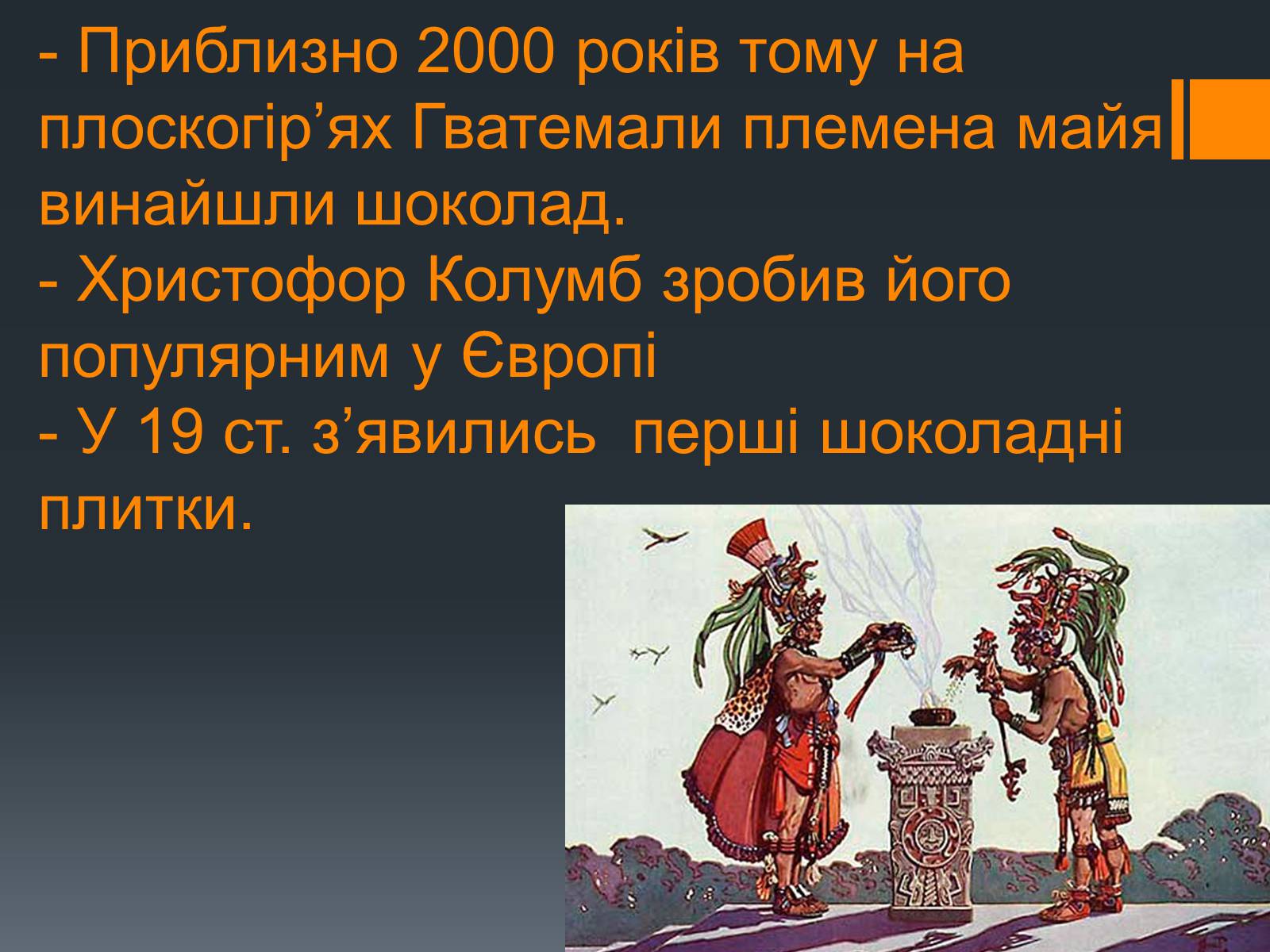 - Приблизно 2000 років тому на плоскогір’ях Гватемали племена майя винайшли шоколад.
- Христофор Колумб зробив його популярним у Європі
- У 19 ст. з’явились перші шоколадні плитки.